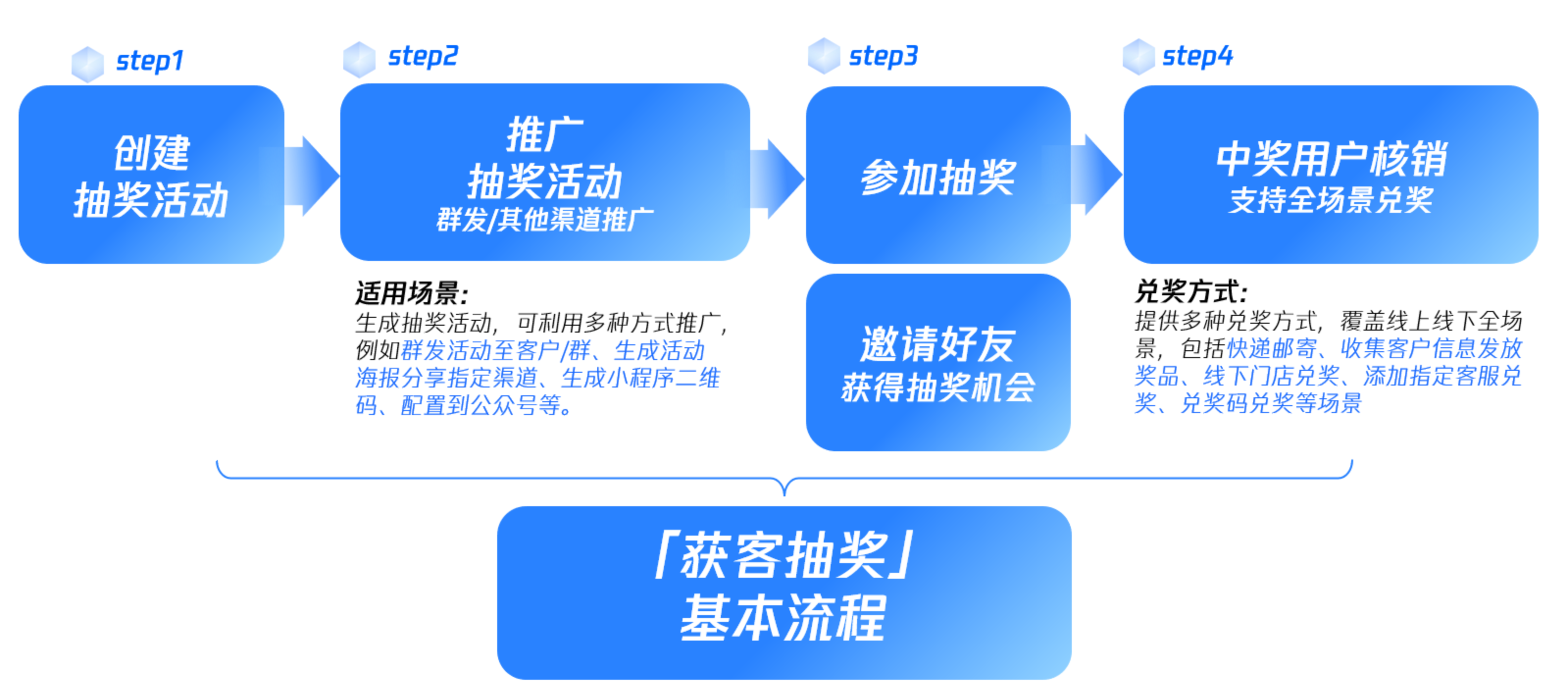 step1

创建
抽奖活动

step2

推广
抽奖活动
群发/其他渠道推广

适用场景:
生成抽奖活动，可利用多种方式推广，例如群发活动至客户/群、生成活动海报分享指定渠道、生成小程序二维码、配置到公众号等。

step3

参加抽奖

邀请好友
获得抽奖机会

step4

中奖用户核销
支持全场景兑奖

兑奖方式:
提供多种兑奖方式，覆盖线上线下全场景，包括快递邮寄、收集客户信息发放奖品、线下门店兑奖、添加指定客服兑奖、兑奖码兑奖等场景

「获客抽奖」
基本流程